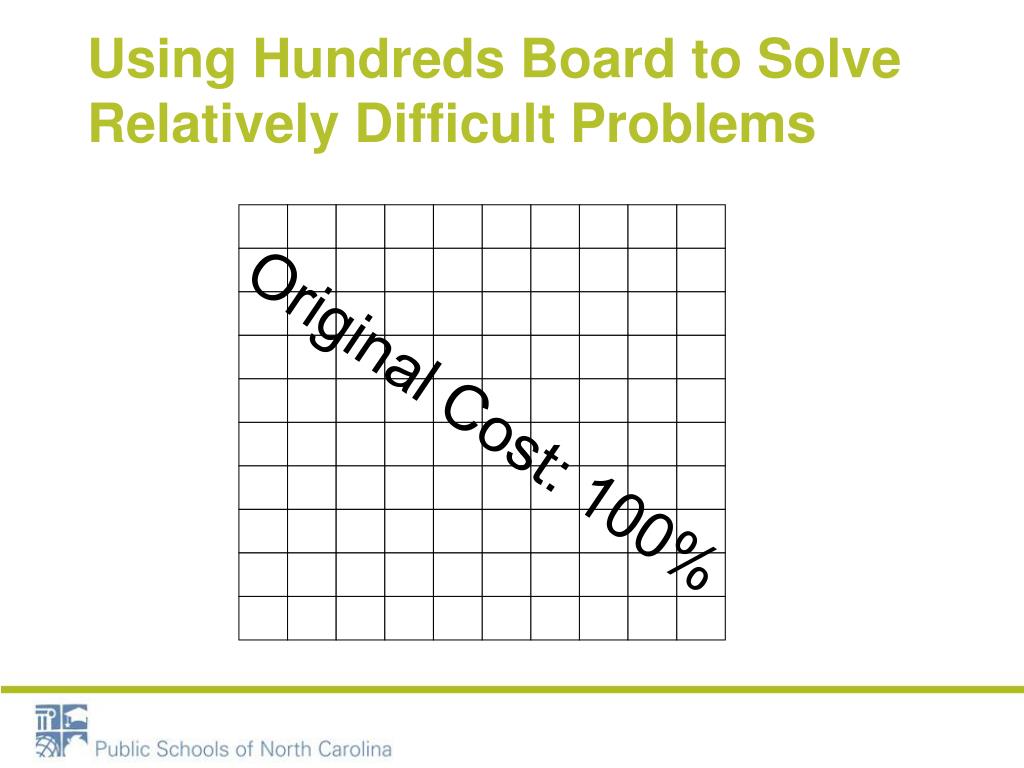 Using Hundreds Board to Solve Relatively Difficult Problems

Original Cost: 100%

Public Schools of North Carolina